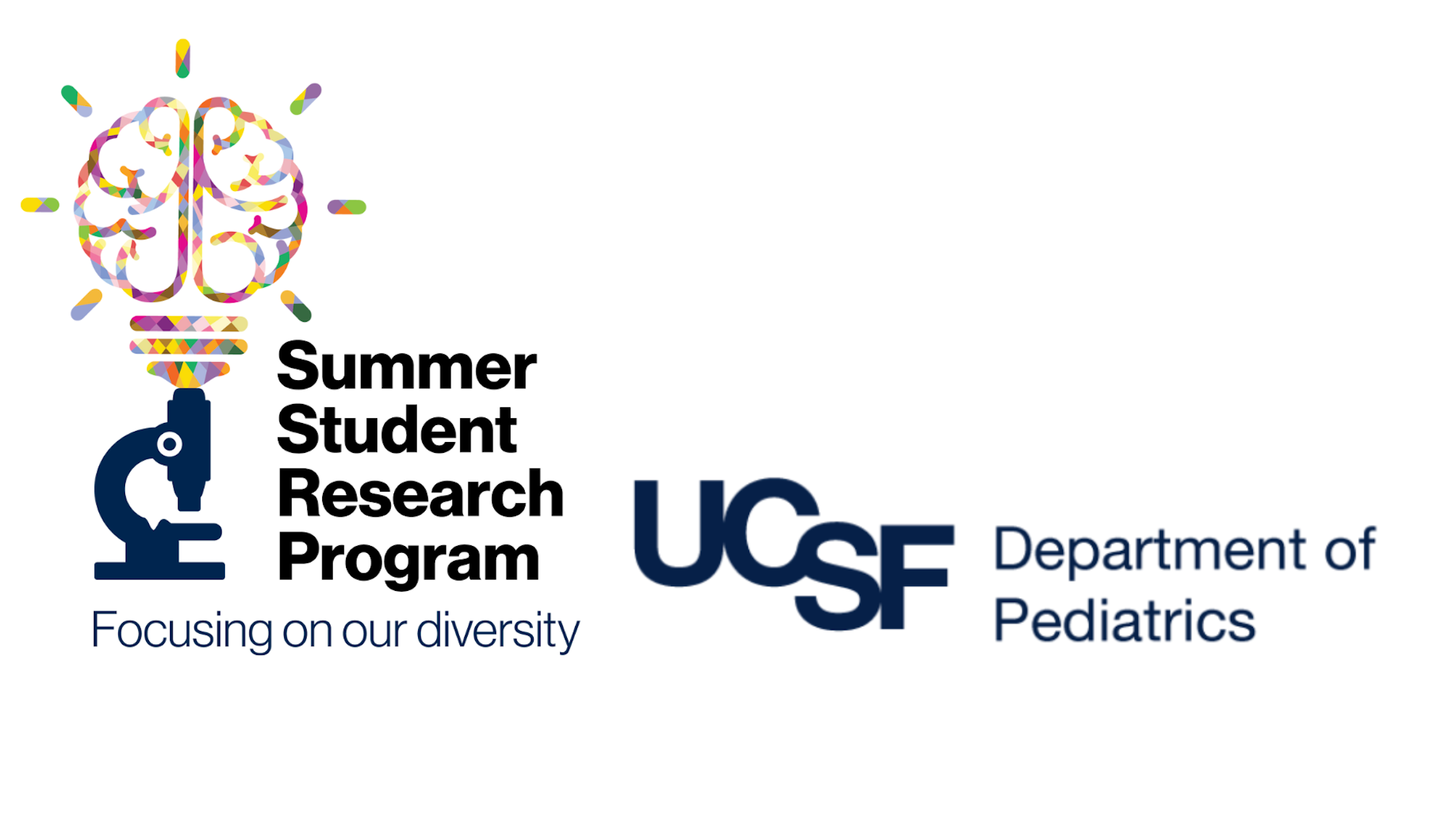 Summer Student Research Program

Focusing on our diversity

UCSF Department of Pediatrics